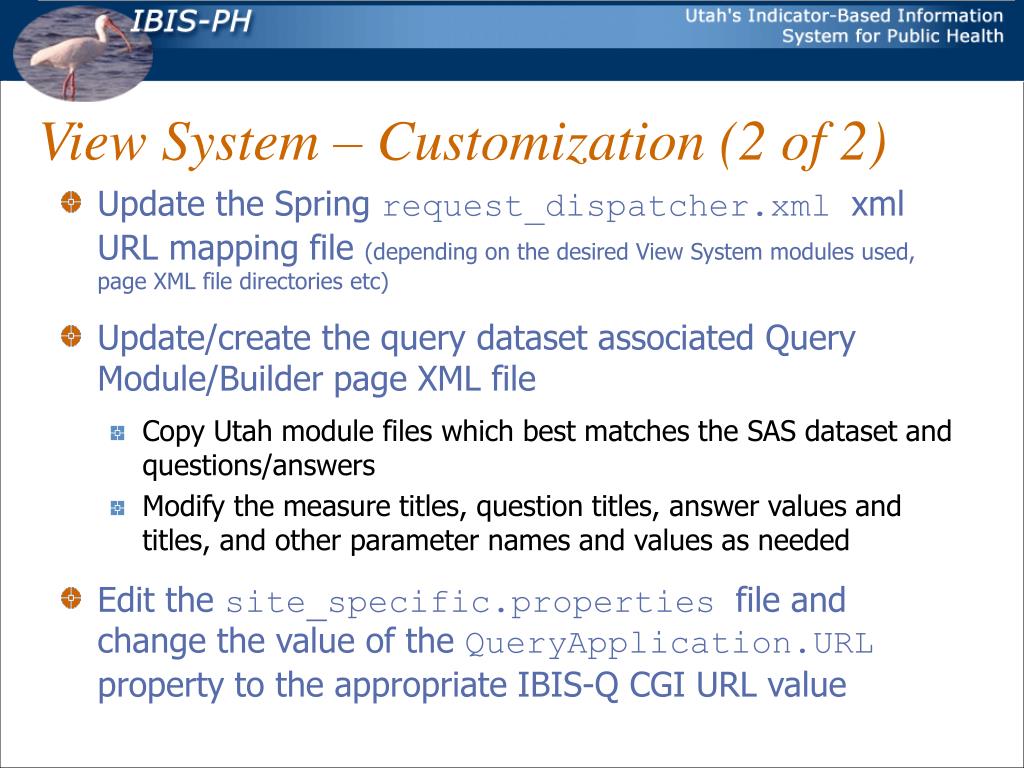 IBIS-PH

Utah's Indicator-Based Information System for Public Health

View System – Customization (2 of 2)

Update the Spring request_dispatcher.xml xml URL mapping file (depending on the desired View System modules used, page XML file directories etc)

Update/create the query dataset associated Query Module/Builder page XML file

Copy Utah module files which best matches the SAS dataset and questions/answers

Modify the measure titles, question titles, answer values and titles, and other parameter names and values as needed

Edit the site_specific.properties file and change the value of the QueryApplication.URL property to the appropriate IBIS-Q CGI URL value